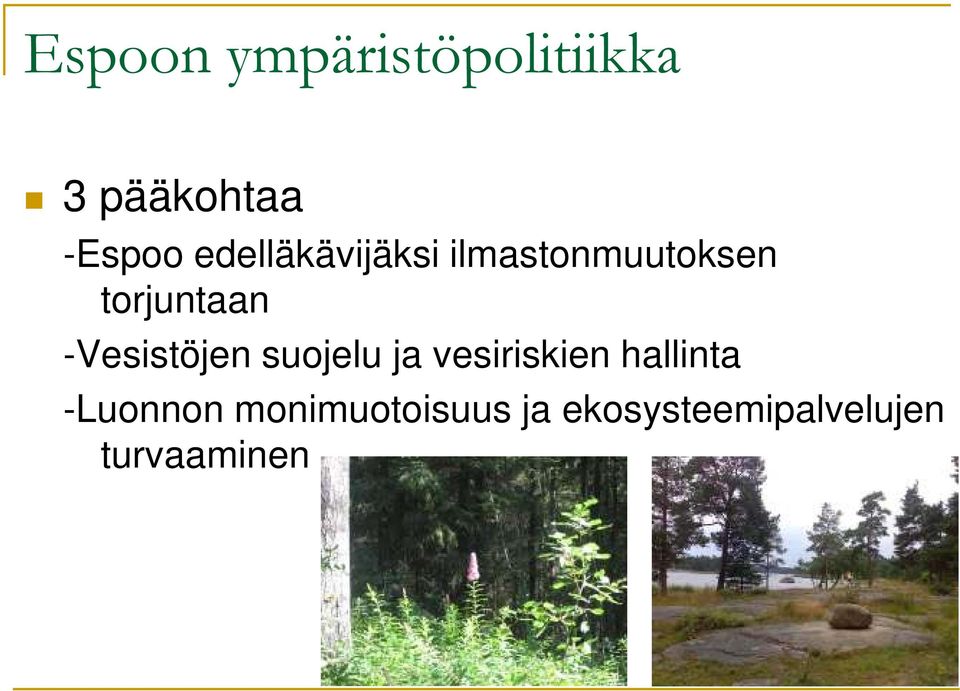 Espoon ympäristöpolitiikka

3 pääkohtaa

-Espoo edelläkävijäksi ilmastonmuutoksen torjuntaan

-Vesistöjen suojelu ja vesiriskien hallinta

-Luonnon monimuotoisuus ja ekosysteemipalvelujen turvaaminen